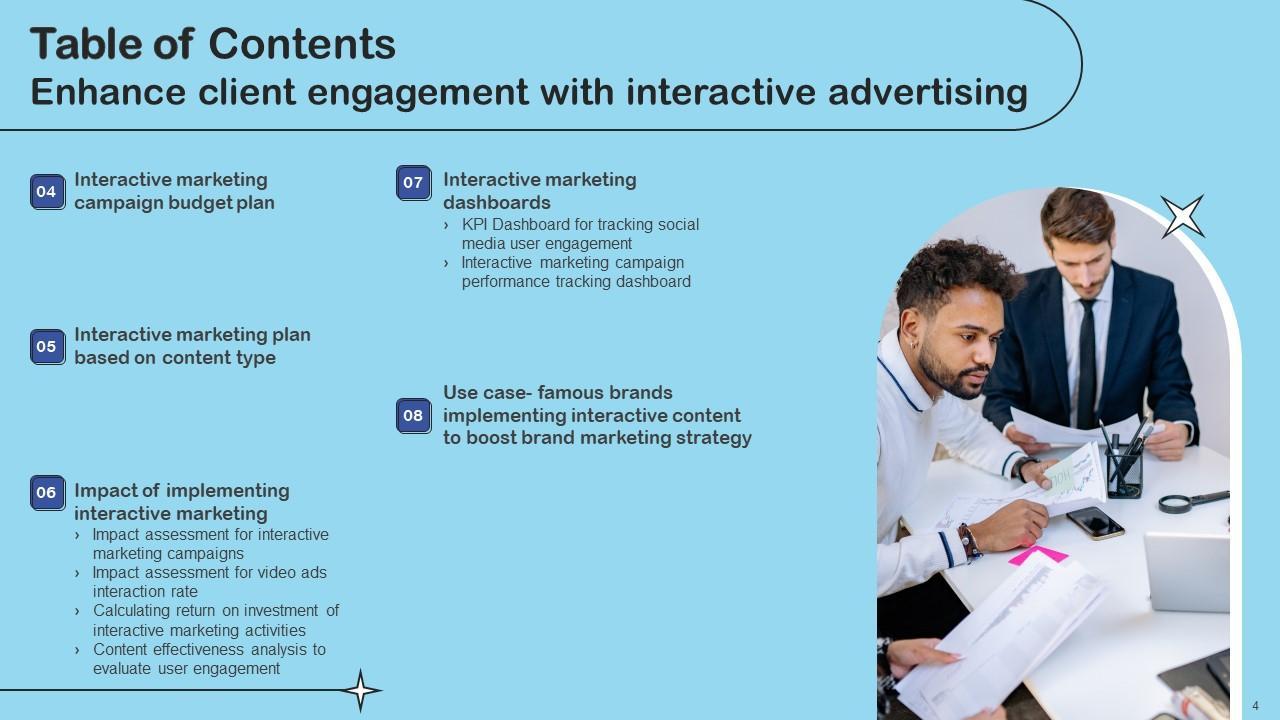 Table of Contents
Enhance client engagement with interactive advertising

04 Interactive marketing campaign budget plan

05 Interactive marketing plan based on content type

06 Impact of implementing interactive marketing
› Impact assessment for interactive marketing campaigns
› Impact assessment for video ads interaction rate
› Calculating return on investment of interactive marketing activities
› Content effectiveness analysis to evaluate user engagement

07 Interactive marketing dashboards
› KPI Dashboard for tracking social media user engagement
› Interactive marketing campaign performance tracking dashboard

08 Use case- famous brands implementing interactive content to boost brand marketing strategy

4